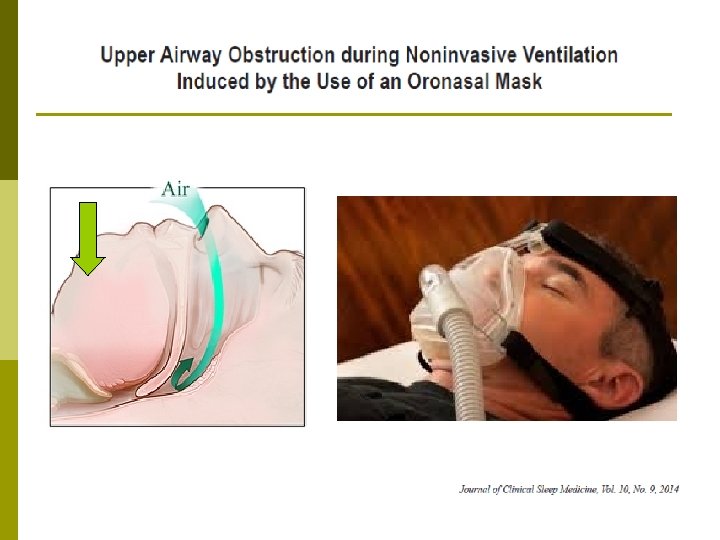 Upper Airway Obstruction during Noninvasive Ventilation Induced by the Use of an Oronasal Mask

Air

Journal of Clinical Sleep Medicine, Vol. 10, No. 9, 2014